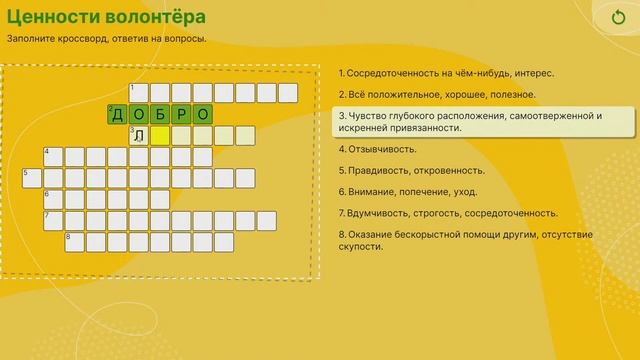 Ценности волонтёра

Заполните кроссворд, ответив на вопросы.

1
2 Д О Б Р О
3 Л
4
5
6
7
8

1. Сосредоточенность на чём-нибудь, интерес.

2. Всё положительное, хорошее, полезное.

3. Чувство глубокого расположения, самоотверженной и искренней привязанности.

4. Отзывчивость.

5. Правдивость, откровенность.

6. Внимание, попечение, уход.

7. Вдумчивость, строгость, сосредоточенность.

8. Оказание бескорыстной помощи другим, отсутствие скупости.